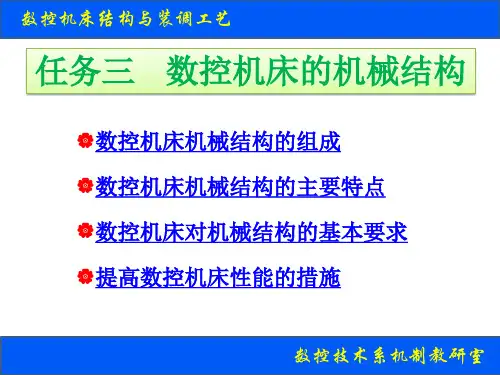 数控机床结构与装调工艺

任务三 数控机床的机械结构

数控机床机械结构的组成

数控机床机械结构的主要特点

数控机床对机械结构的基本要求

提高数控机床性能的措施

数控技术系机制教研室